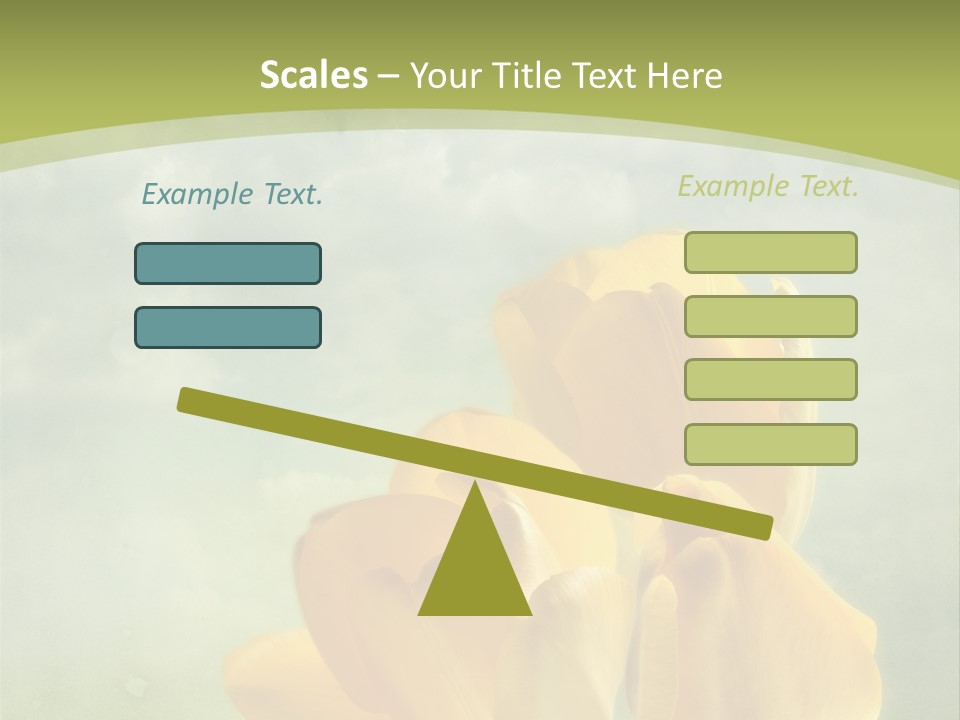 Scales – Your Title Text Here

Example Text.

Example Text.